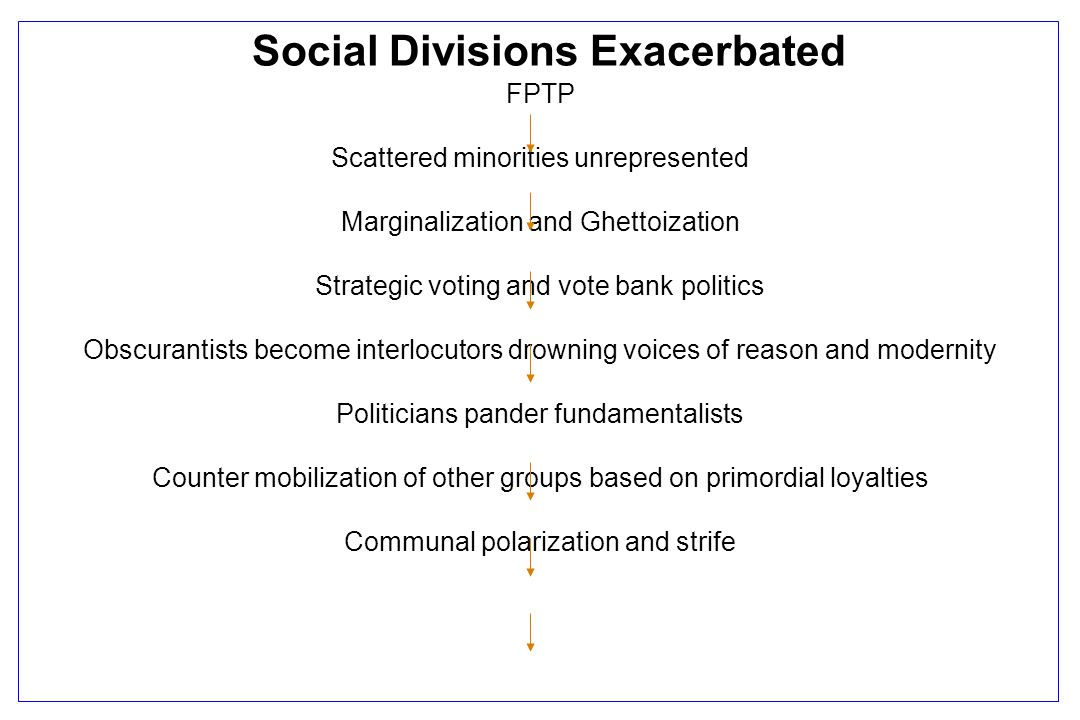 Social Divisions Exacerbated

FPTP

Scattered minorities unrepresented

Marginalization and Ghettoization

Strategic voting and vote bank politics

Obscurantists become interlocutors drowning voices of reason and modernity

Politicians pander fundamentalists

Counter mobilization of other groups based on primordial loyalties

Communal polarization and strife